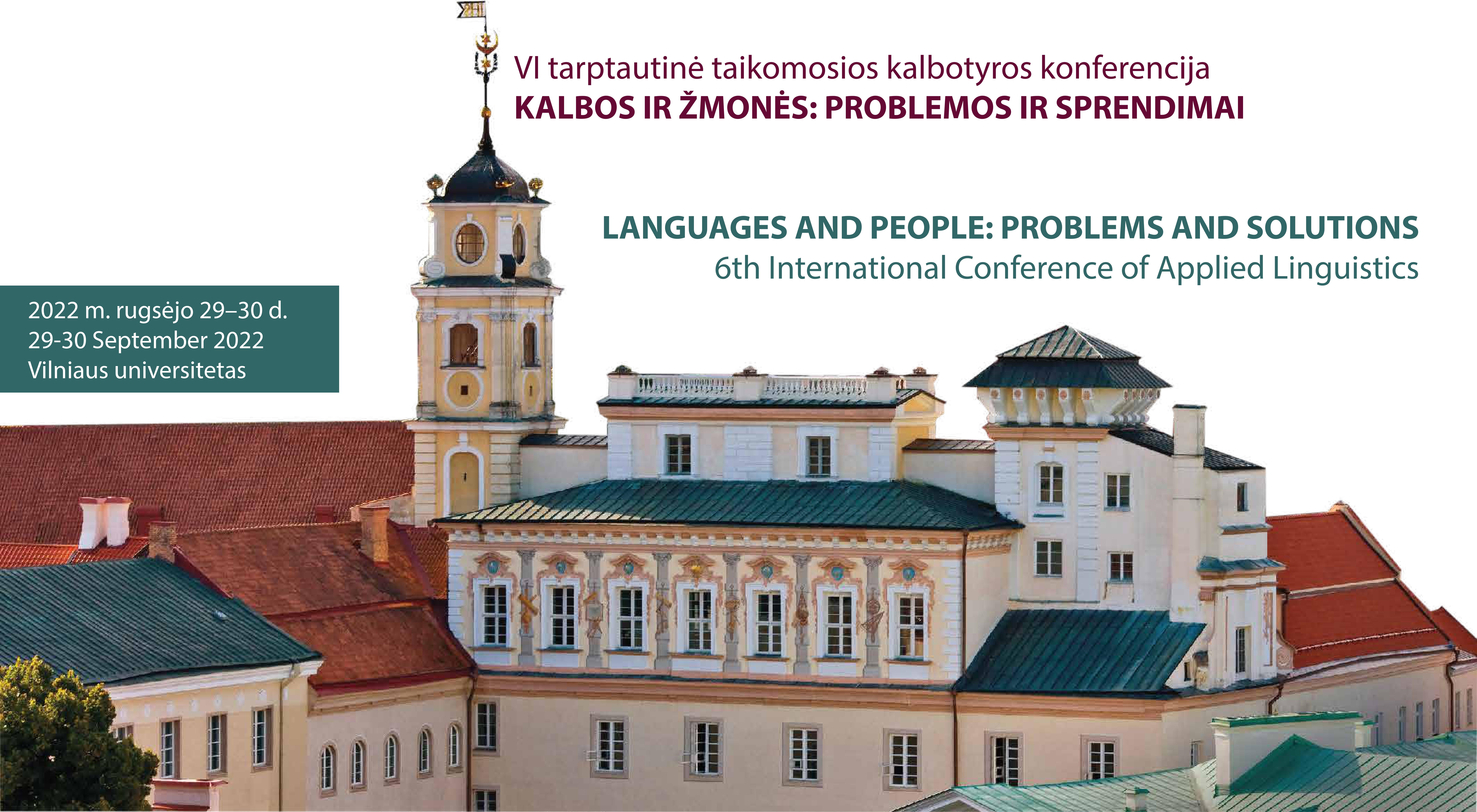 VI tarptautinė taikomosios kalbotyros konferencija
KALBOS IR ŽMONĖS: PROBLEMOS IR SPRENDIMAI

LANGUAGES AND PEOPLE: PROBLEMS AND SOLUTIONS
6th International Conference of Applied Linguistics

2022 m. rugsėjo 29–30 d.
29-30 September 2022
Vilniaus universitetas